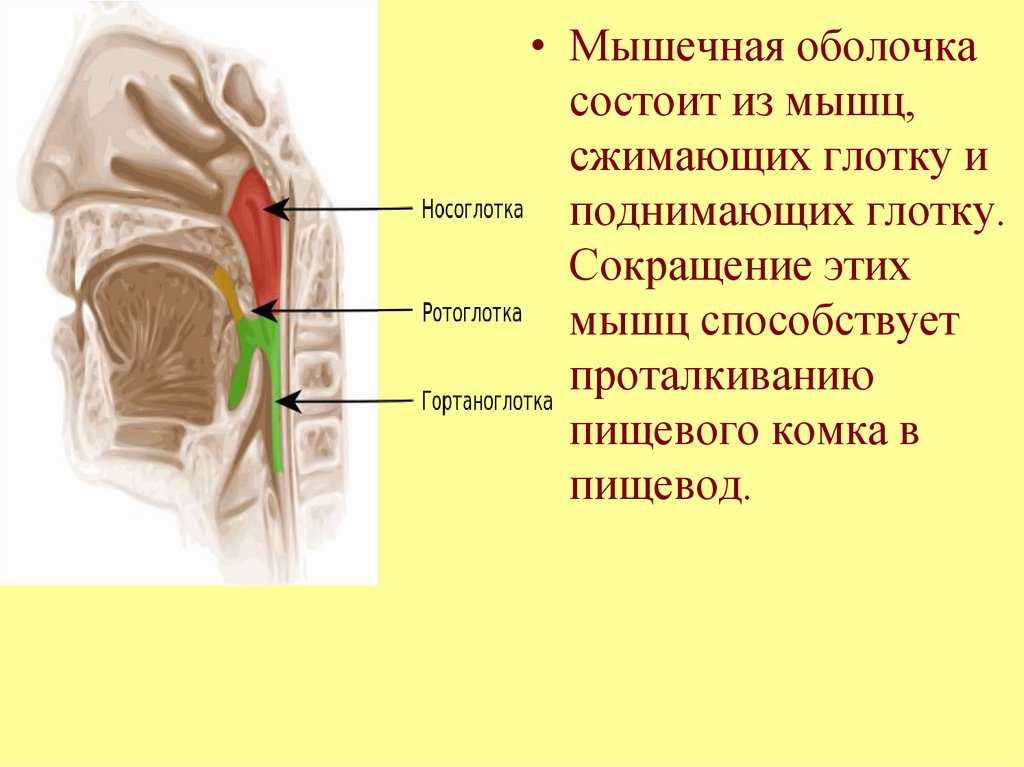 Носоглотка

Ротоглотка

Гортаноглотка

• Мышечная оболочка состоит из мышц, сжимающих глотку и поднимающих глотку. Сокращение этих мышц способствует проталкиванию пищевого комка в пищевод.